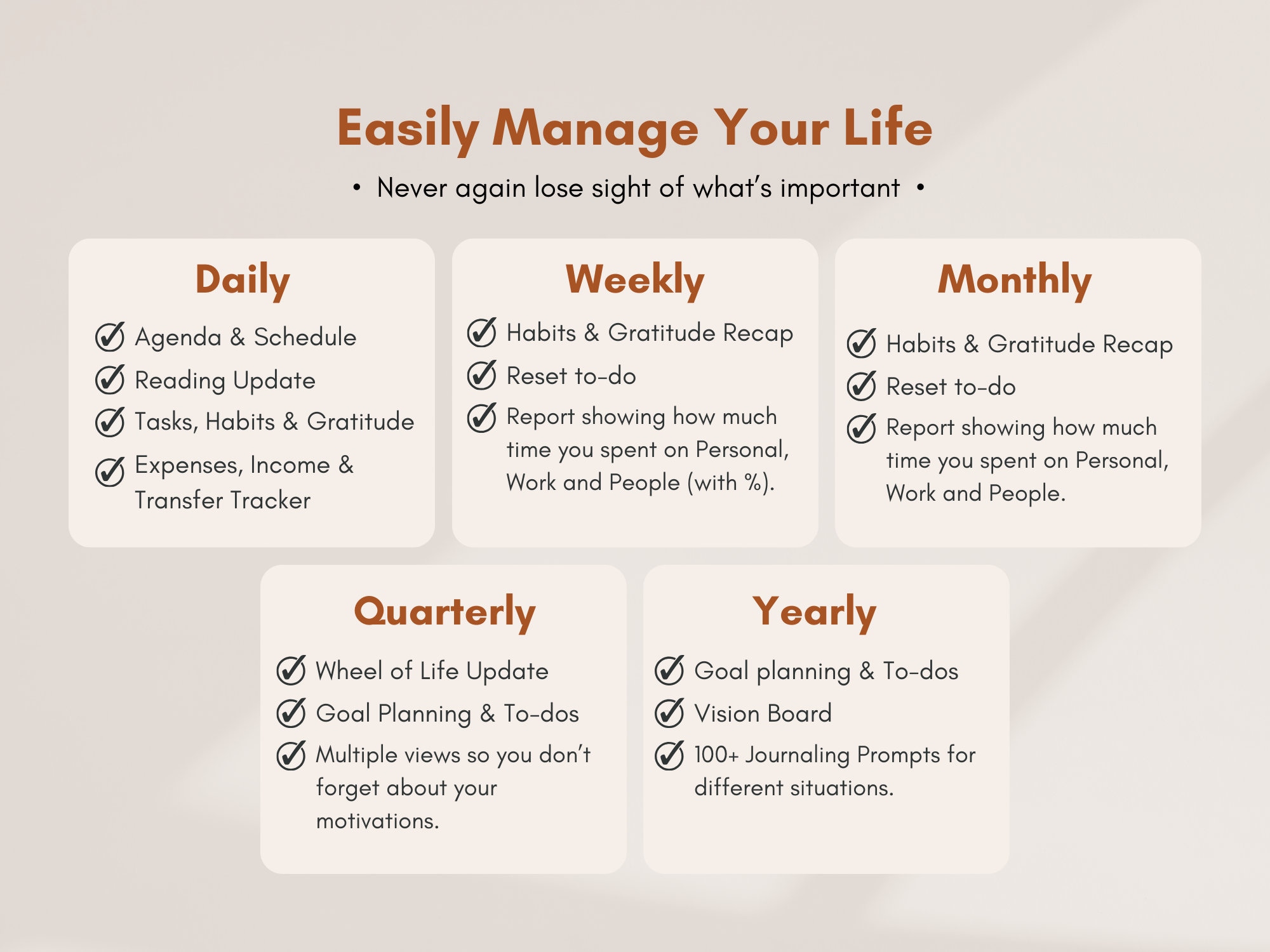 Easily Manage Your Life

• Never again lose sight of what's important •

Daily

Agenda & Schedule
Reading Update
Tasks, Habits & Gratitude
Expenses, Income & Transfer Tracker

Weekly

Habits & Gratitude Recap
Reset to-do
Report showing how much time you spent on Personal, Work and People (with %).

Monthly

Habits & Gratitude Recap
Reset to-do
Report showing how much time you spent on Personal, Work and People.

Quarterly

Wheel of Life Update
Goal Planning & To-dos
Multiple views so you don't forget about your motivations.

Yearly

Goal planning & To-dos
Vision Board
100+ Journaling Prompts for different situations.